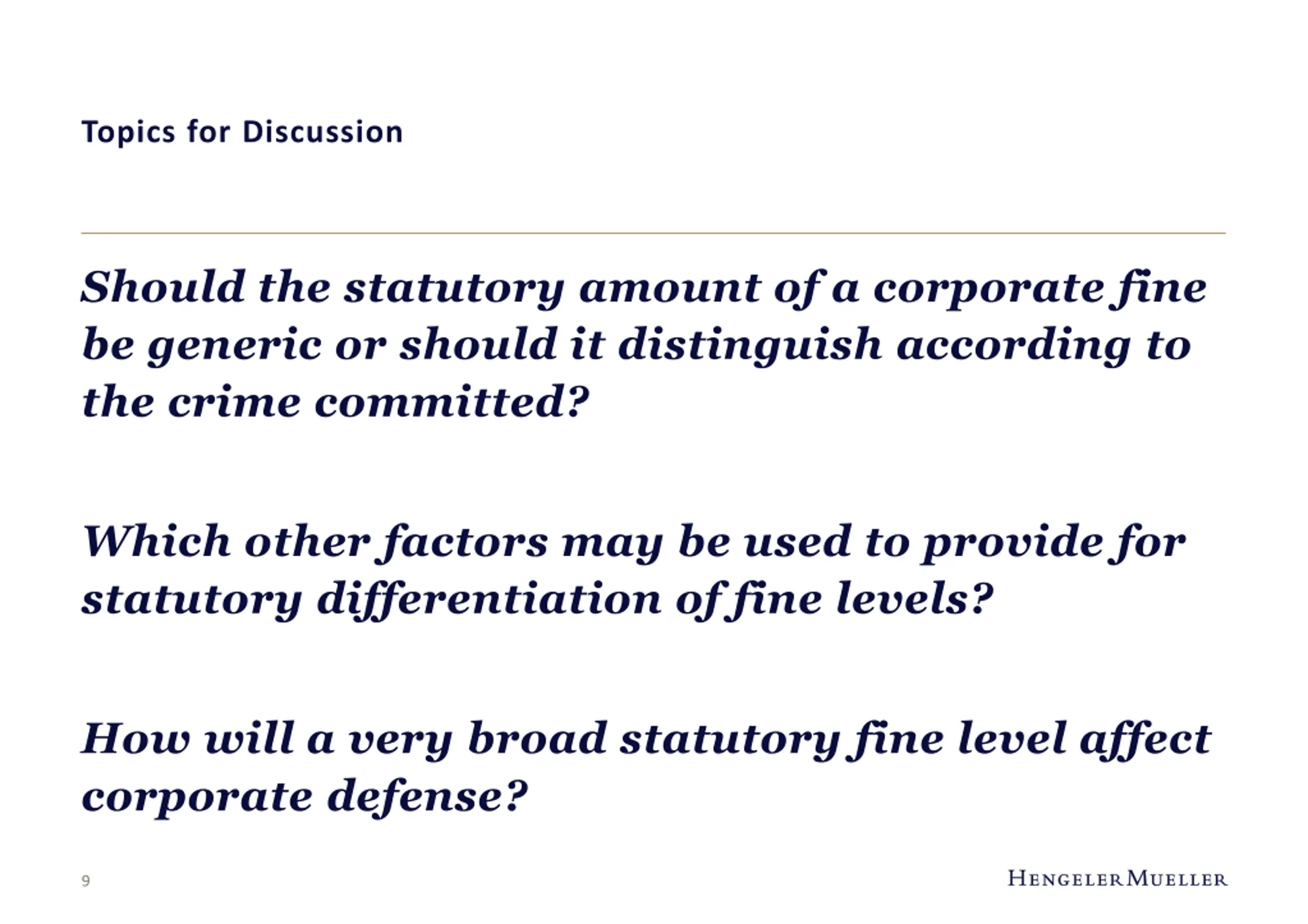 Topics for Discussion

Should the statutory amount of a corporate fine be generic or should it distinguish according to the crime committed?

Which other factors may be used to provide for statutory differentiation of fine levels?

How will a very broad statutory fine level affect corporate defense?

9

HENGELER MUELLER